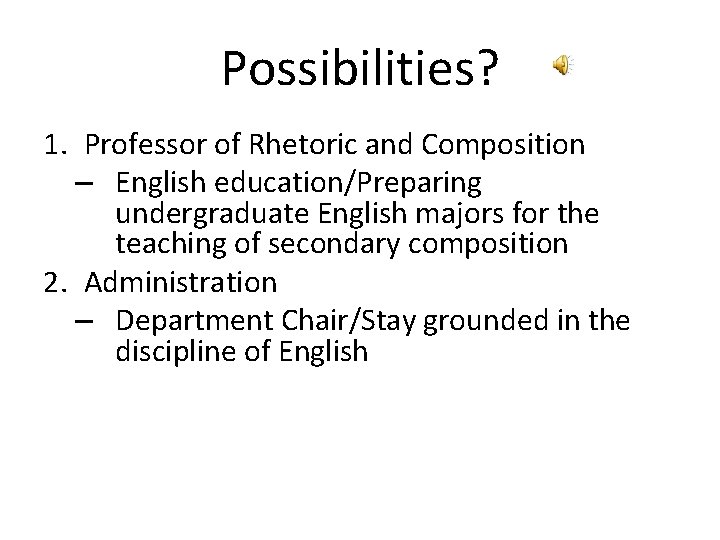 Possibilities?

1. Professor of Rhetoric and Composition
– English education/Preparing undergraduate English majors for the teaching of secondary composition
2. Administration
– Department Chair/Stay grounded in the discipline of English